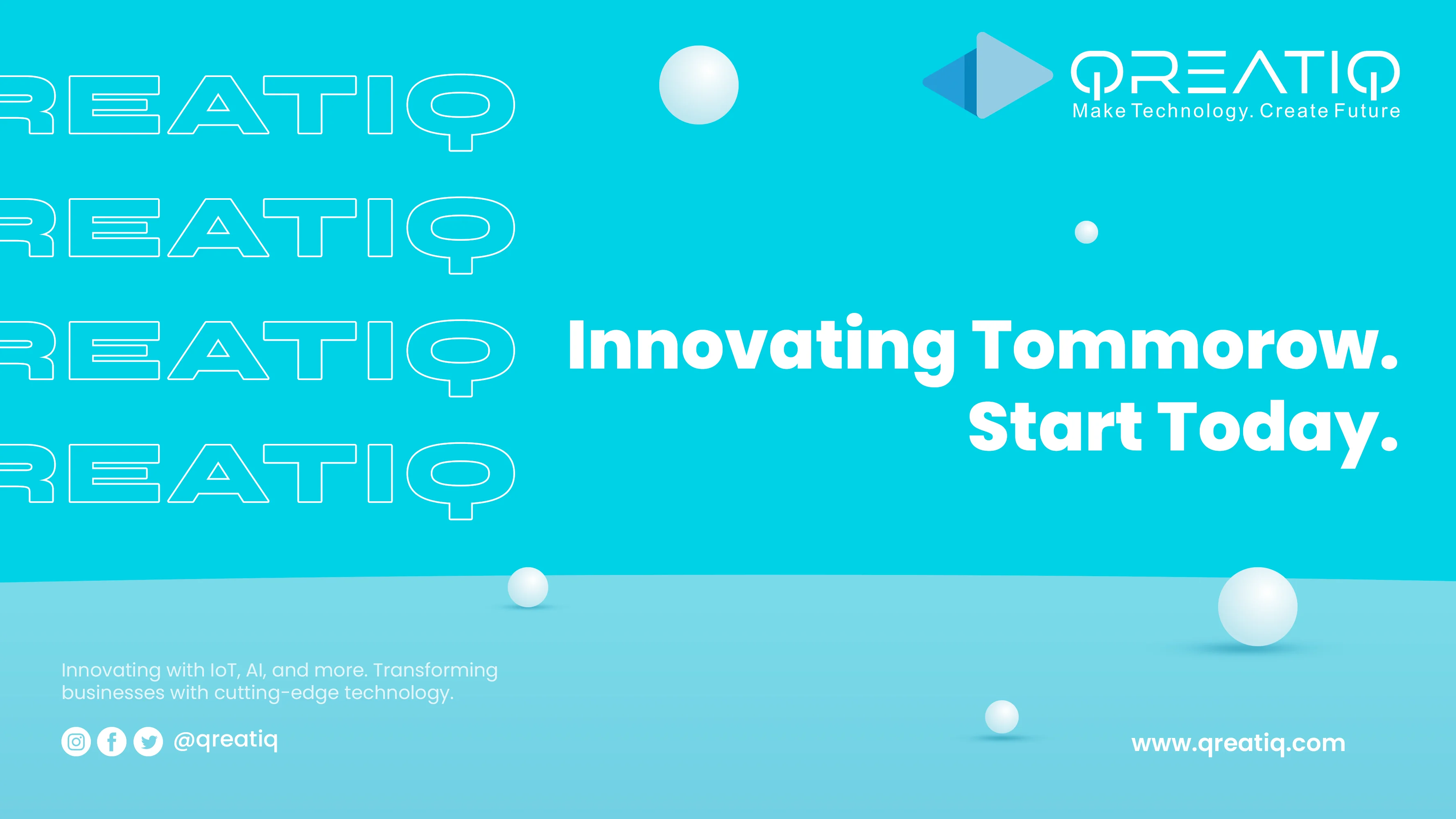 REATIQ
REATIQ
REATIQ
REATIQ

QREATIQ
Make Technology. Create Future

Innovating Tommorow.
Start Today.

Innovating with IoT, AI, and more. Transforming businesses with cutting-edge technology.

@qreatiq

www.qreatiq.com